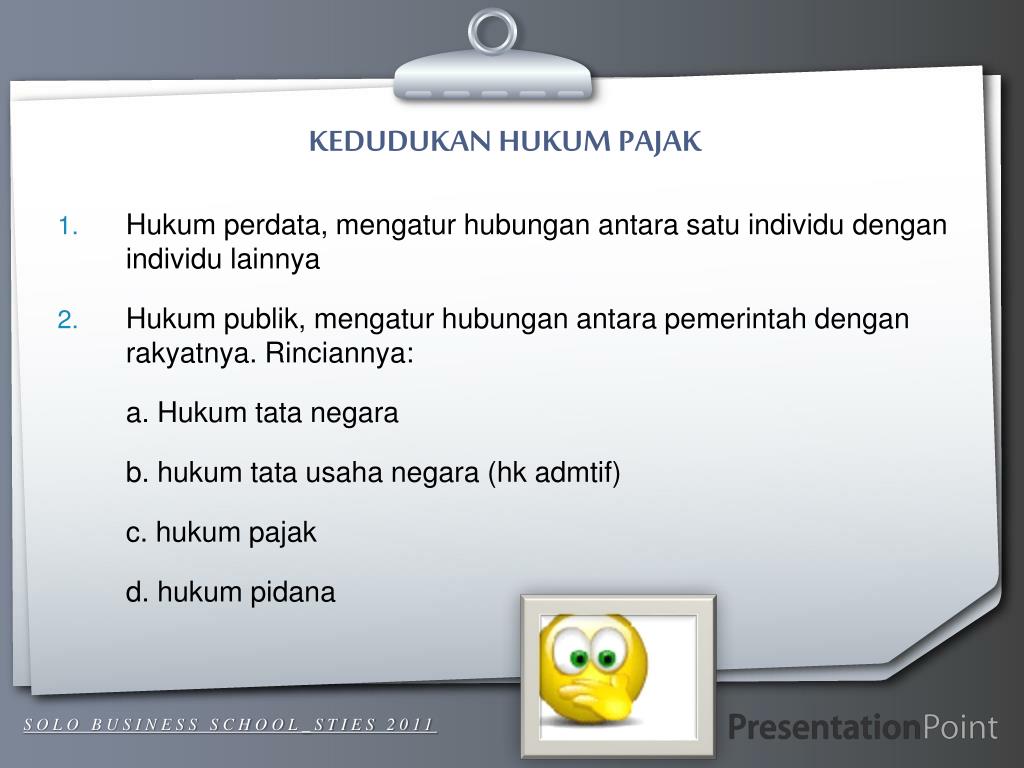 KEDUDUKAN HUKUM PAJAK

1. Hukum perdata, mengatur hubungan antara satu individu dengan individu lainnya

2. Hukum publik, mengatur hubungan antara pemerintah dengan rakyatnya. Rinciannya:

a. Hukum tata negara

b. hukum tata usaha negara (hk admtif)

c. hukum pajak

d. hukum pidana

SOLO BUSINESS SCHOOL_STIES 2011

PresentationPoint